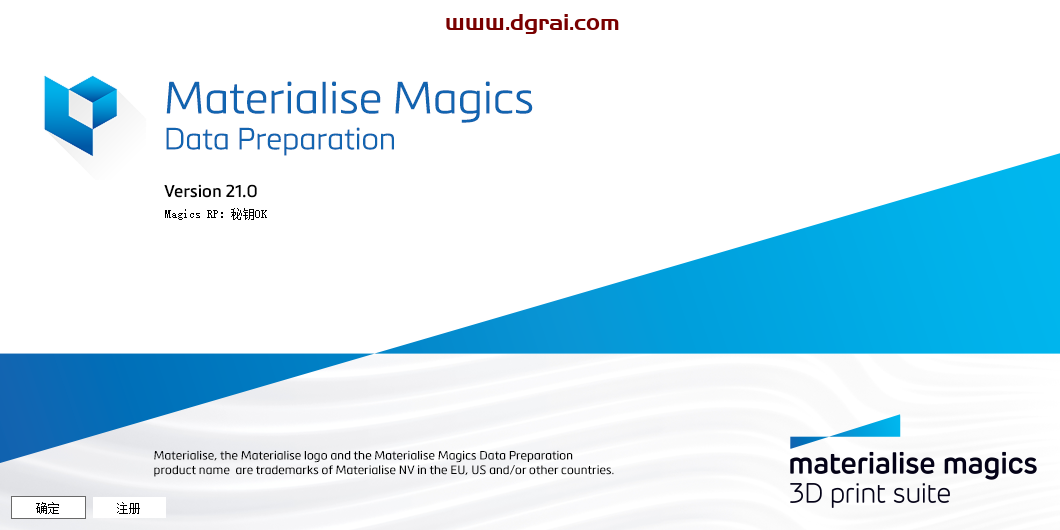 www.dgrai.com

Materialise Magics
Data Preparation

Version 21.0
Magics RP: 秘钥OK

Materialise, the Materialise logo and the Materialise Magics Data Preparation product name are trademarks of Materialise NV in the EU, US and/or other countries.

materialise magics
3D print suite

确定
注册